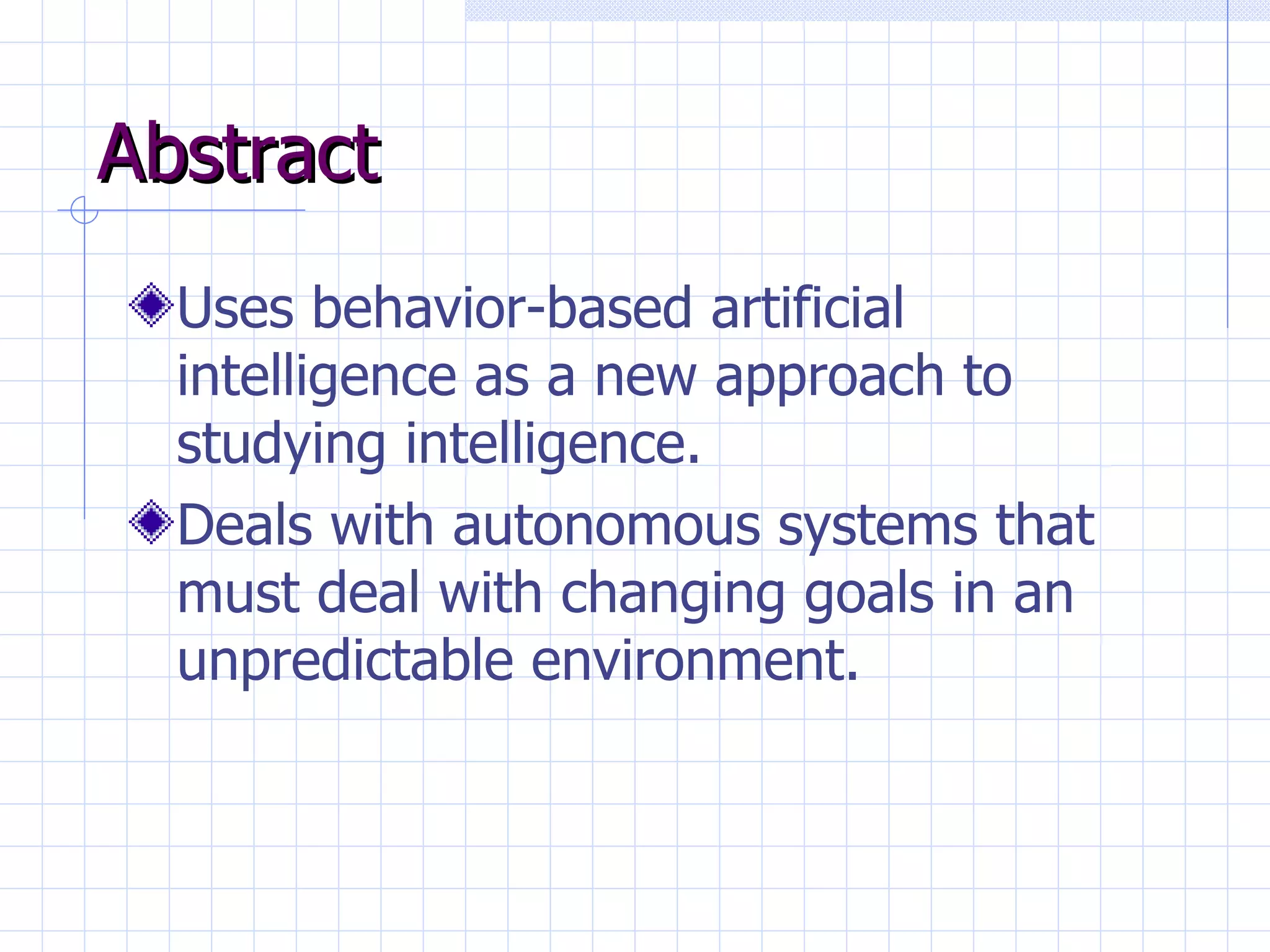 Abstract

Uses behavior-based artificial intelligence as a new approach to studying intelligence.

Deals with autonomous systems that must deal with changing goals in an unpredictable environment.